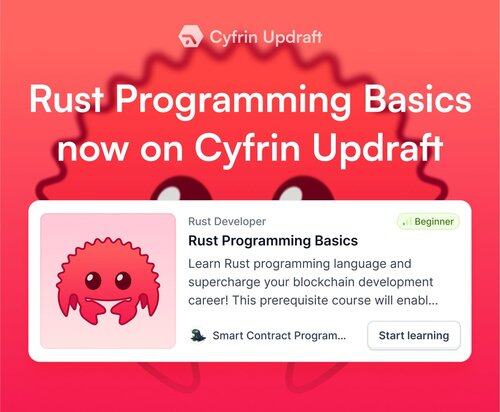 Cyfrin Updraft

Rust Programming Basics now on Cyfrin Updraft

Rust Developer

Beginner

Rust Programming Basics

Learn Rust programming language and supercharge your blockchain development career! This prerequisite course will enabl...

Smart Contract Program...

Start learning